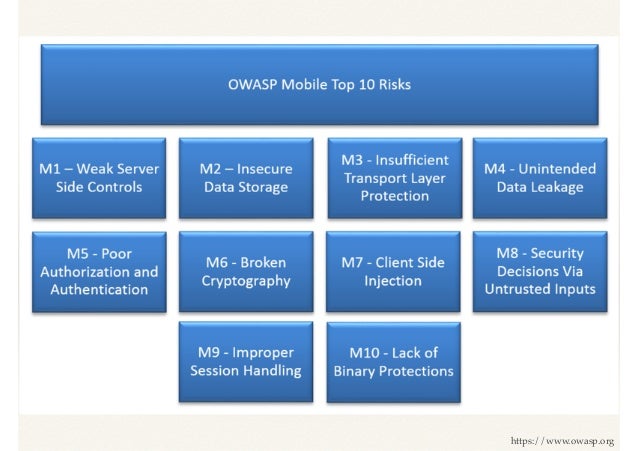 OWASP Mobile Top 10 Risks

M1 – Weak Server Side Controls

M2 – Insecure Data Storage

M3 - Insufficient Transport Layer Protection

M4 - Unintended Data Leakage

M5 - Poor Authorization and Authentication

M6 - Broken Cryptography

M7 - Client Side Injection

M8 - Security Decisions Via Untrusted Inputs

M9 - Improper Session Handling

M10 - Lack of Binary Protections

https://www.owasp.org